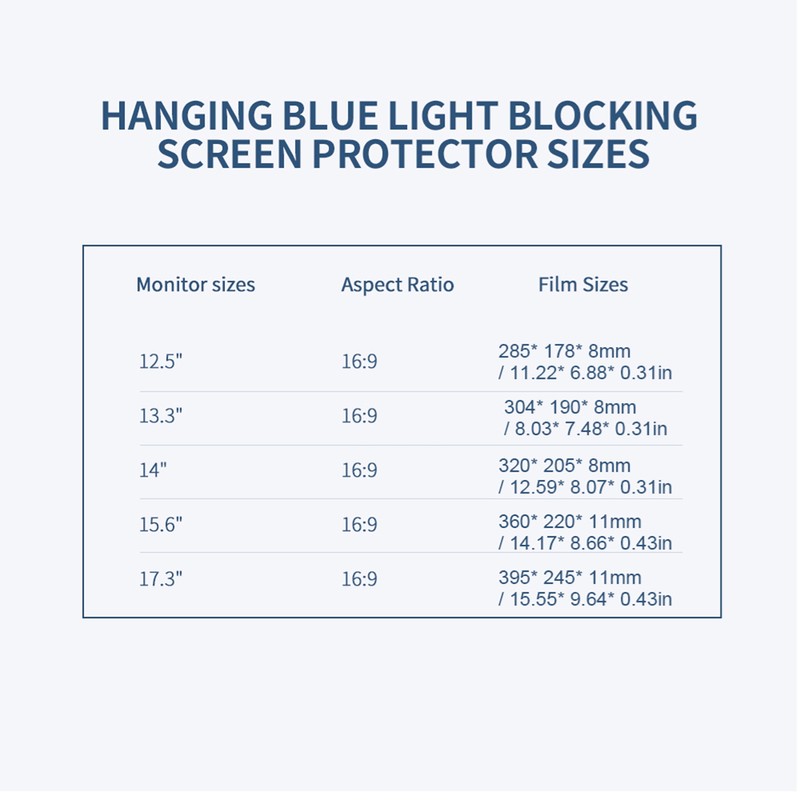 HANGING BLUE LIGHT BLOCKING SCREEN PROTECTOR SIZES

| Monitor sizes | Aspect Ratio | Film Sizes |
|---|---|---|
| 12.5" | 16:9 | 285* 178* 8mm / 11.22* 6.88* 0.31in |
| 13.3" | 16:9 | 304* 190* 8mm / 8.03* 7.48* 0.31in |
| 14" | 16:9 | 320* 205* 8mm / 12.59* 8.07* 0.31in |
| 15.6" | 16:9 | 360* 220* 11mm / 14.17* 8.66* 0.43in |
| 17.3" | 16:9 | 395* 245* 11mm / 15.55* 9.64* 0.43in |